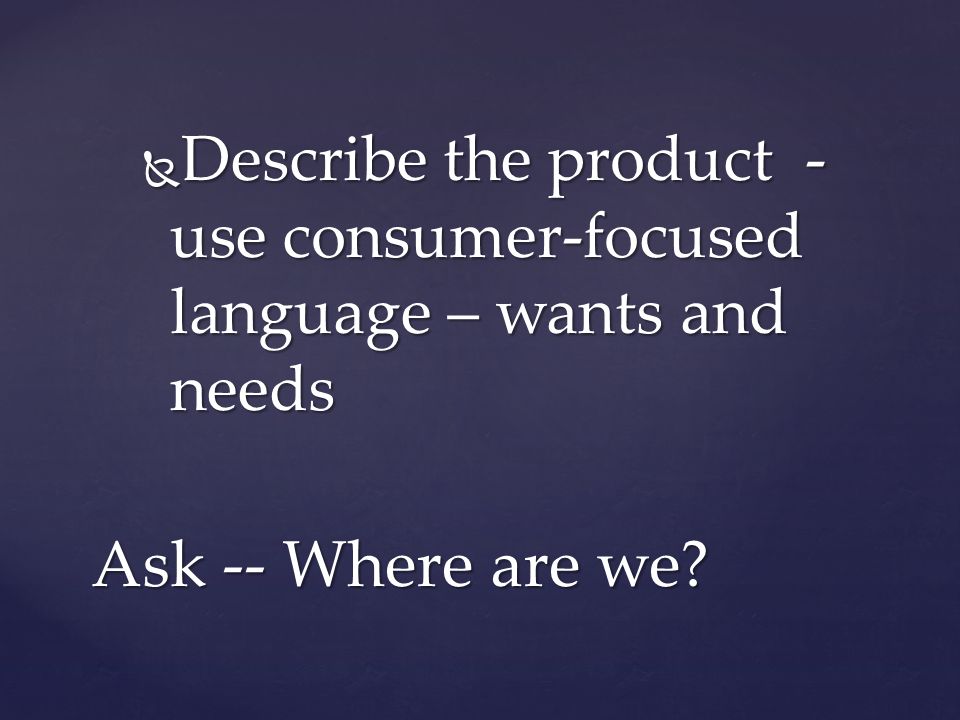 Describe the product - use consumer-focused language – wants and needs

Ask -- Where are we?